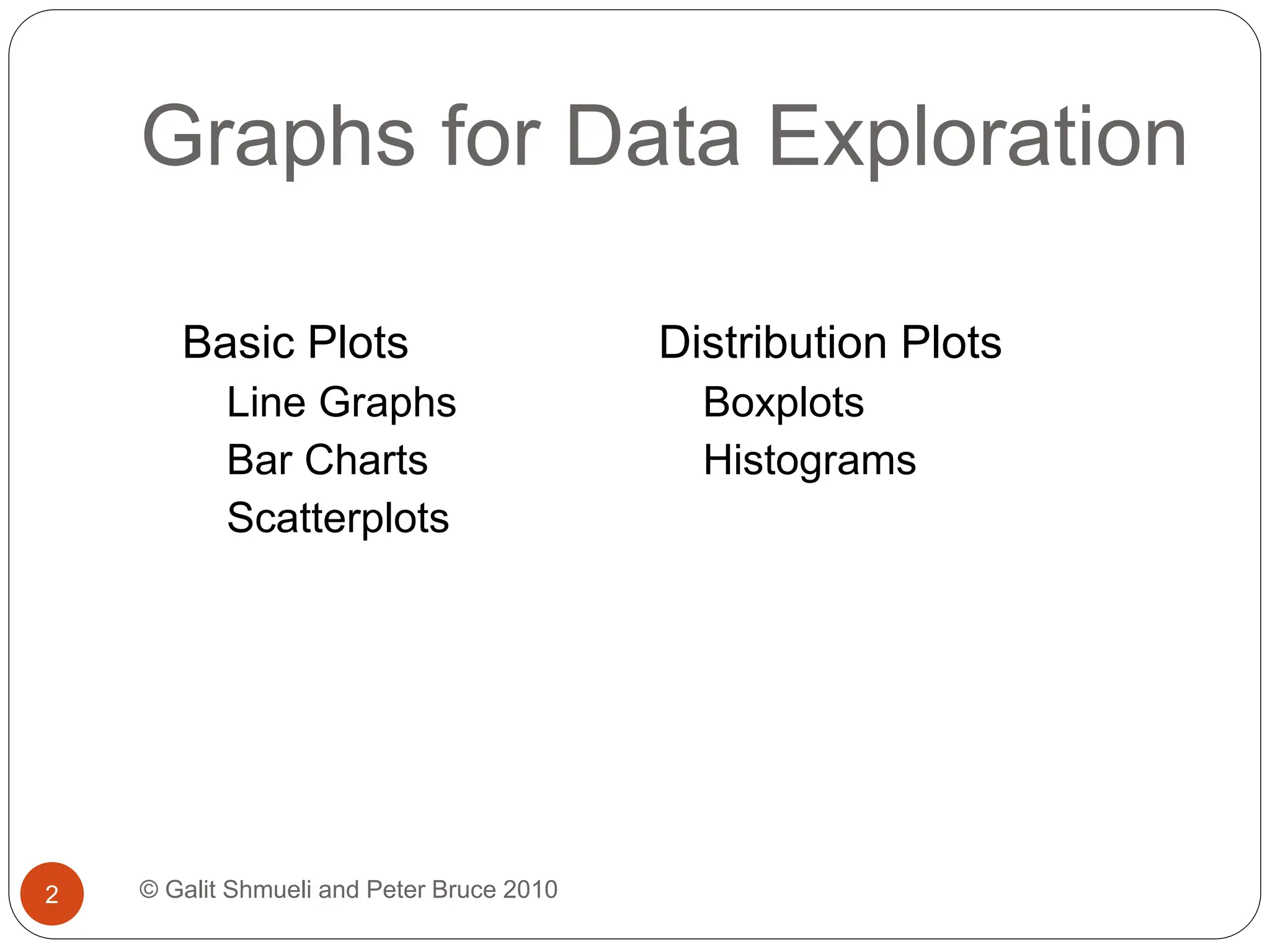 Graphs for Data Exploration

Basic Plots
Line Graphs
Bar Charts
Scatterplots

Distribution Plots
Boxplots
Histograms

2

© Galit Shmueli and Peter Bruce 2010